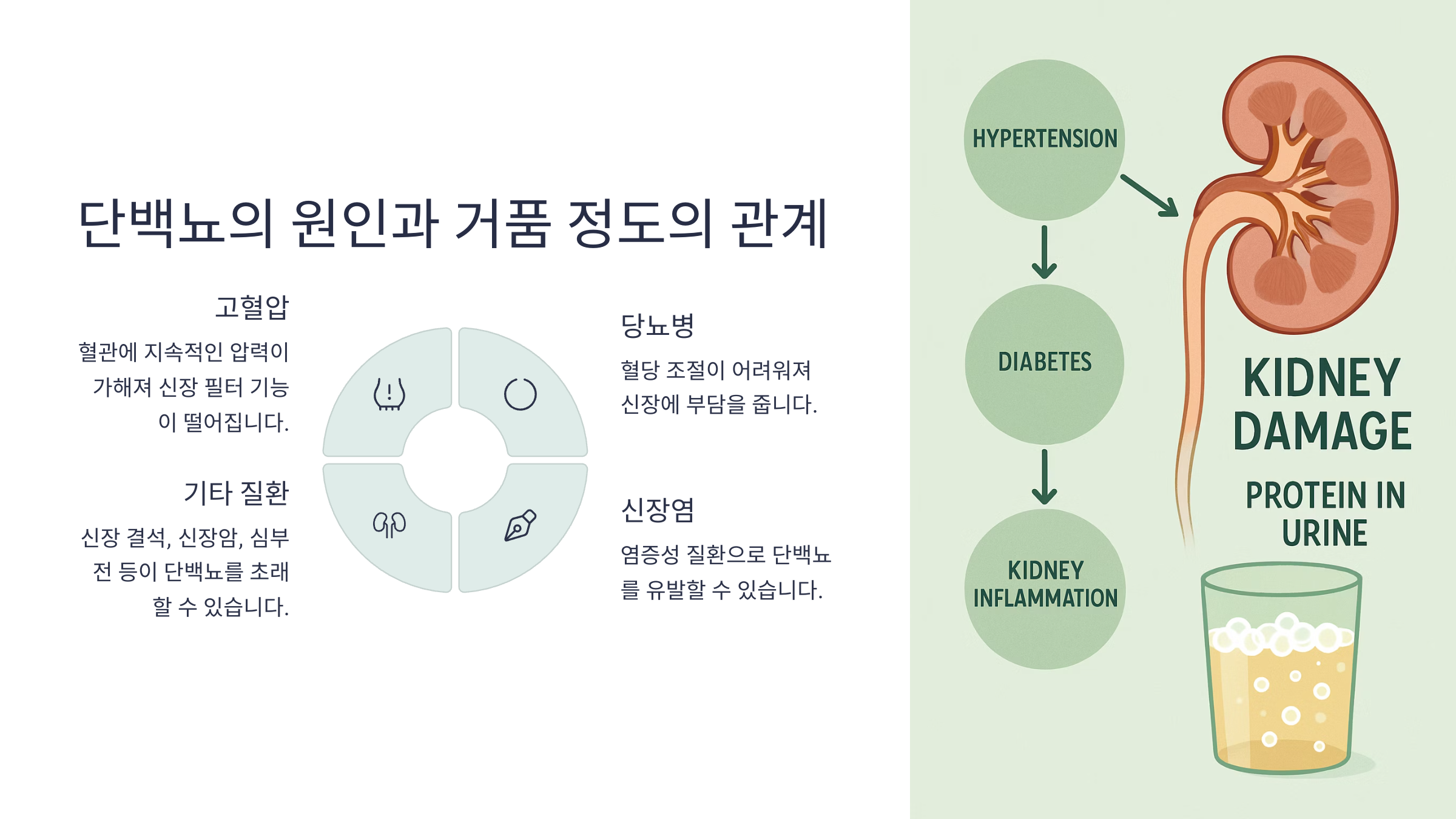 단백뇨의 원인과 거품 정도의 관계

고혈압

혈관에 지속적인 압력이 가해져 신장 필터 기능이 떨어집니다.

당뇨병

혈당 조절이 어려워져 신장에 부담을 줍니다.

기타 질환

신장 결석, 신장암, 심부전 등이 단백뇨를 초래할 수 있습니다.

신장염

염증성 질환으로 단백뇨를 유발할 수 있습니다.

HYPERTENSION

DIABETES

KIDNEY INFLAMMATION

KIDNEY DAMAGE

PROTEIN IN URINE